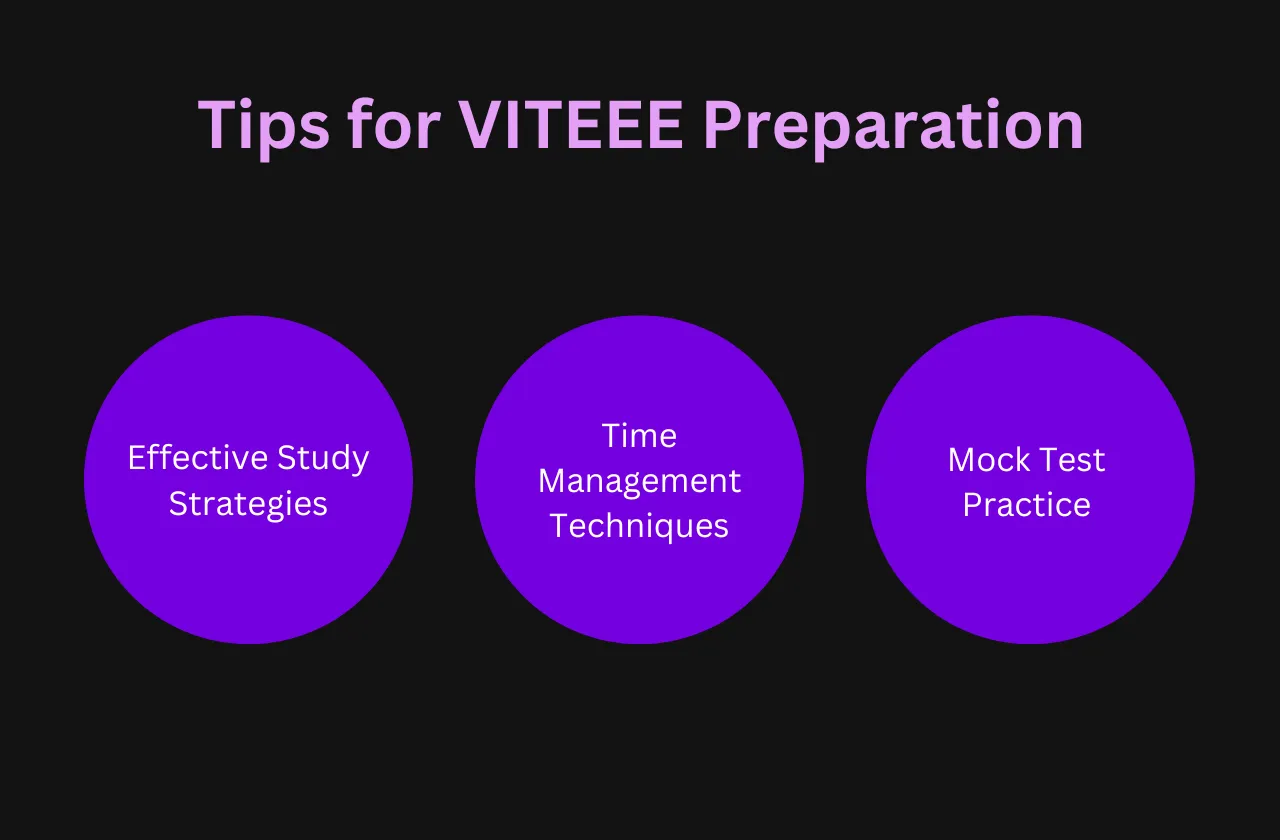 Tips for VITEEE Preparation

Effective Study Strategies

Time Management Techniques

Mock Test Practice